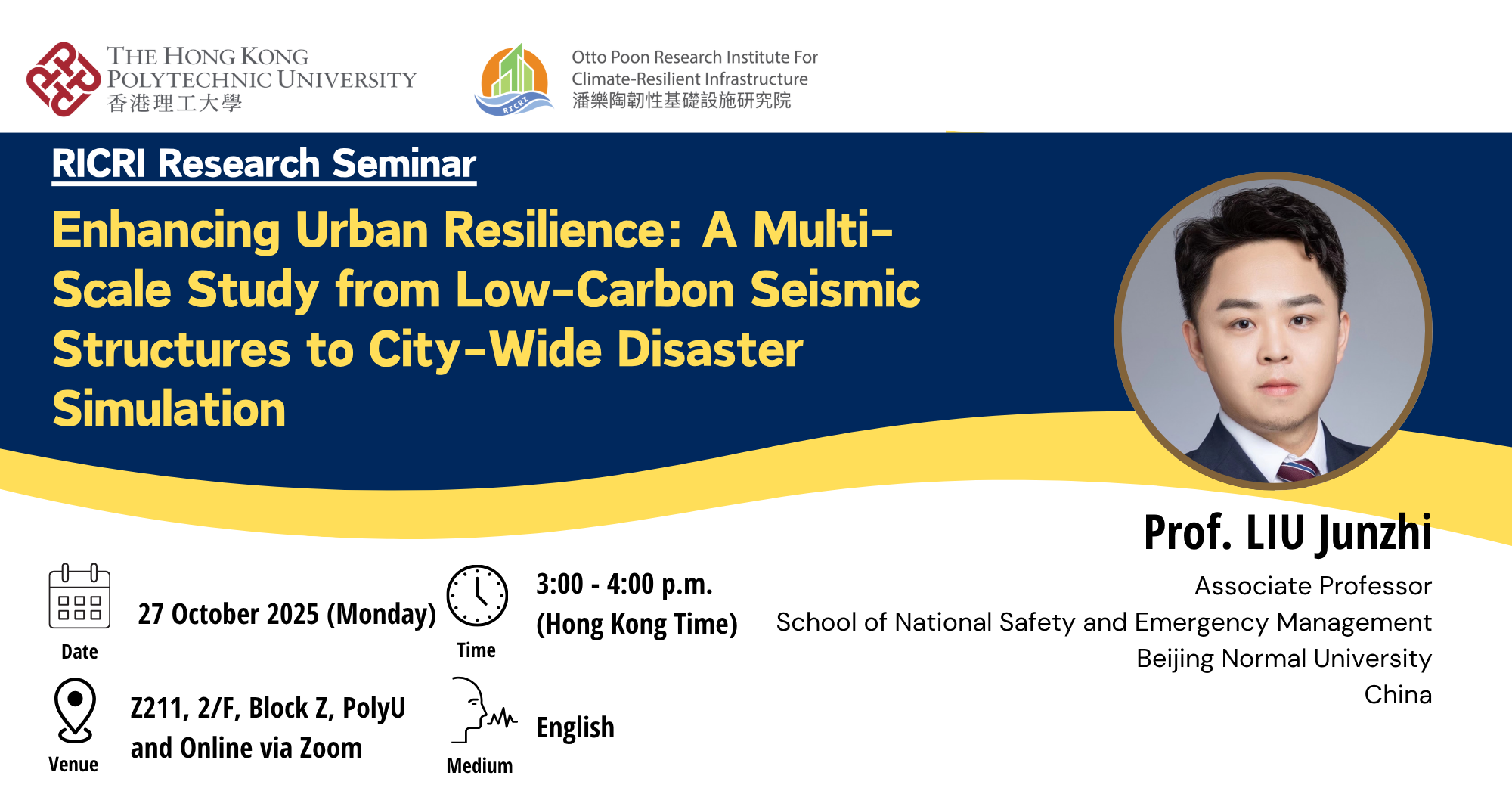 THE HONG KONG POLYTECHNIC UNIVERSITY
香港理工大學

RICRI

Otto Poon Research Institute For Climate-Resilient Infrastructure
潘樂陶韌性基礎設施研究院

RICRI Research Seminar

Enhancing Urban Resilience: A Multi-Scale Study from Low-Carbon Seismic Structures to City-Wide Disaster Simulation

Prof. LIU Junzhi
Associate Professor
School of National Safety and Emergency Management
Beijing Normal University
China

Date
27 October 2025 (Monday)

Time
3:00 - 4:00 p.m.
(Hong Kong Time)

Venue
Z211, 2/F, Block Z, PolyU
and Online via Zoom

Medium
English